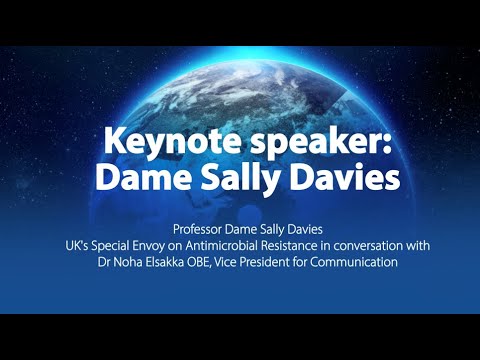 Keynote speaker:
Dame Sally Davies

Professor Dame Sally Davies
UK's Special Envoy on Antimicrobial Resistance in conversation with
Dr Noha Elsakka OBE, Vice President for Communication